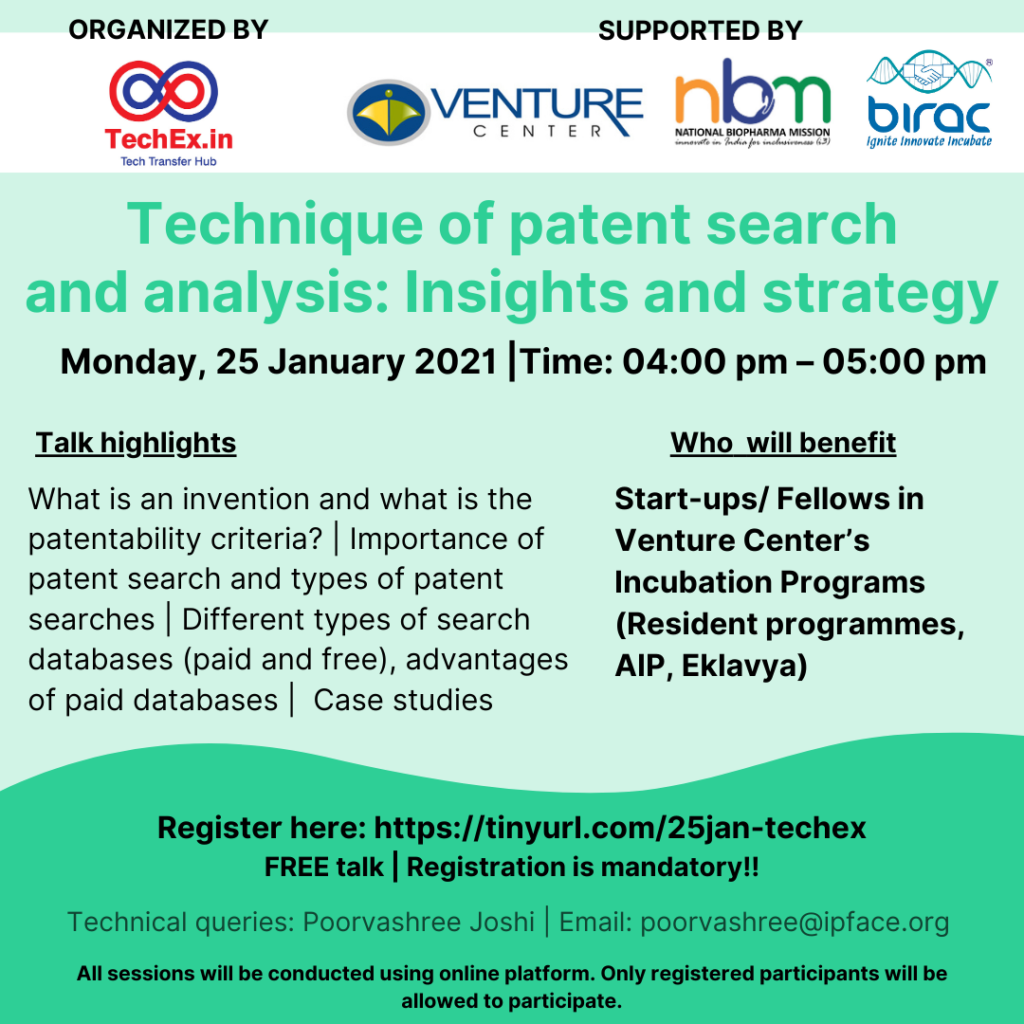 ORGANIZED BY

TechEx.in
Tech Transfer Hub

SUPPORTED BY

VENTURE CENTER

nbm
NATIONAL BIOPHARMA MISSION
innovate in India for inclusiveness (i3)

birac
Ignite Innovate Incubate

Technique of patent search and analysis: Insights and strategy

Monday, 25 January 2021 |Time: 04:00 pm – 05:00 pm

Talk highlights

What is an invention and what is the patentability criteria? | Importance of patent search and types of patent searches | Different types of search databases (paid and free), advantages of paid databases | Case studies

Who will benefit

Start-ups/ Fellows in Venture Center's Incubation Programs (Resident programmes, AIP, Eklavya)

Register here: https://tinyurl.com/25jan-techex
FREE talk | Registration is mandatory!!

Technical queries: Poorvashree Joshi | Email: poorvashree@ipface.org

All sessions will be conducted using online platform. Only registered participants will be allowed to participate.